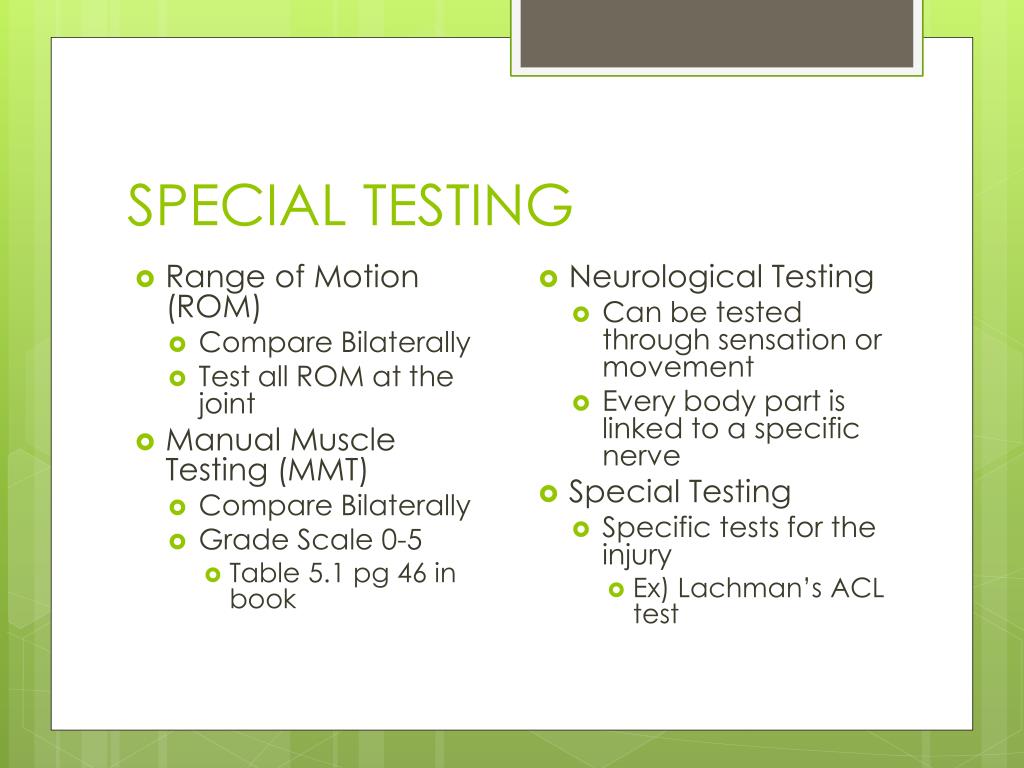 SPECIAL TESTING

Range of Motion (ROM)
Compare Bilaterally
Test all ROM at the joint
Manual Muscle Testing (MMT)
Compare Bilaterally
Grade Scale 0-5
Table 5.1 pg 46 in book

Neurological Testing
Can be tested through sensation or movement
Every body part is linked to a specific nerve
Special Testing
Specific tests for the injury
Ex) Lachman’s ACL test